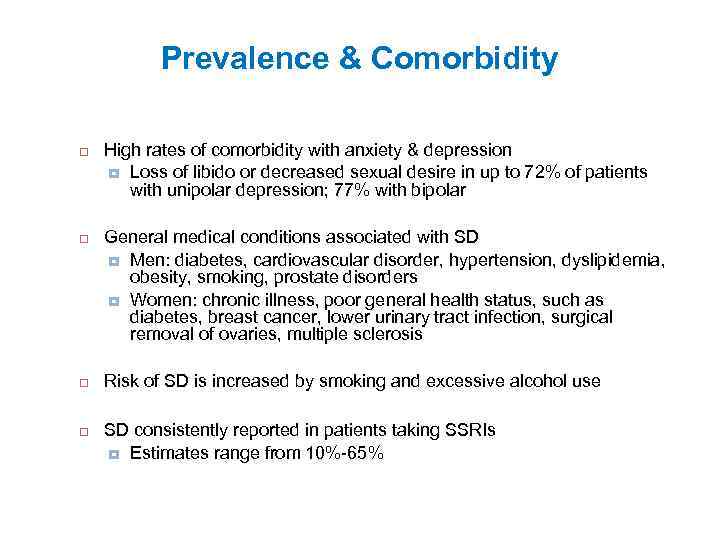 Prevalence & Comorbidity

High rates of comorbidity with anxiety & depression

Loss of libido or decreased sexual desire in up to 72% of patients with unipolar depression; 77% with bipolar

General medical conditions associated with SD

Men: diabetes, cardiovascular disorder, hypertension, dyslipidemia, obesity, smoking, prostate disorders

Women: chronic illness, poor general health status, such as diabetes, breast cancer, lower urinary tract infection, surgical removal of ovaries, multiple sclerosis

Risk of SD is increased by smoking and excessive alcohol use

SD consistently reported in patients taking SSRIs

Estimates range from 10%-65%